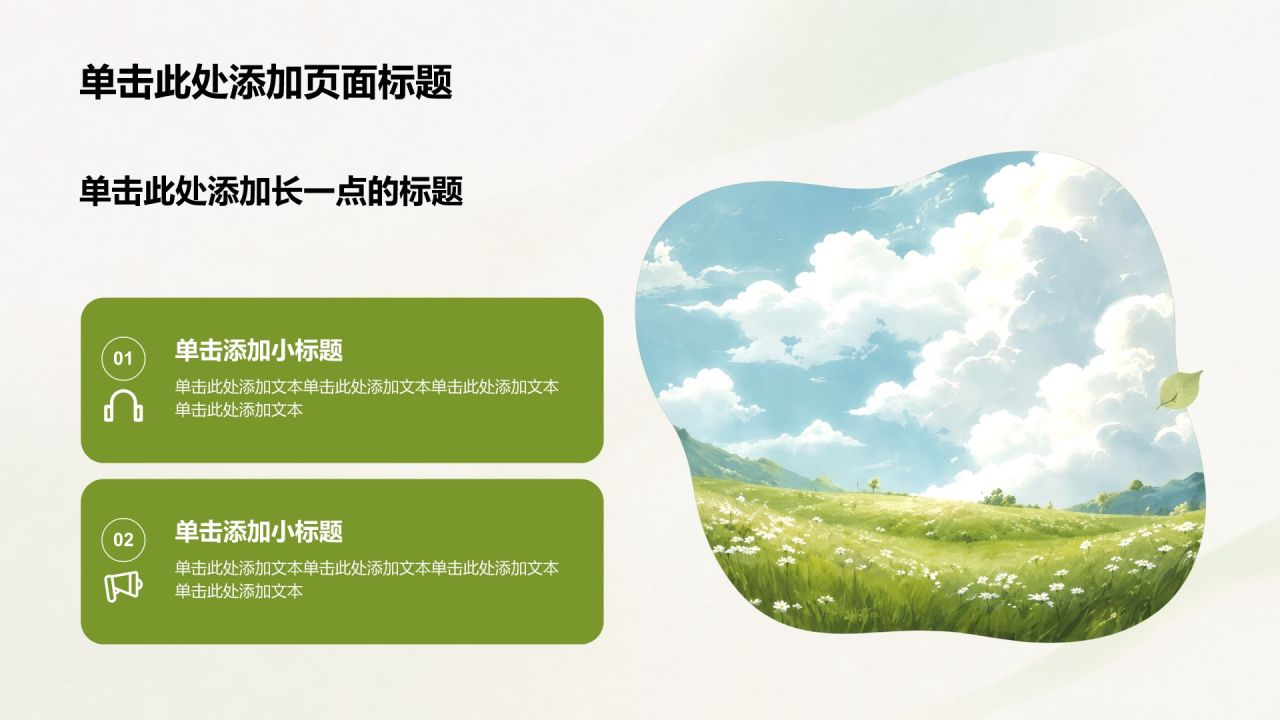 单击此处添加页面标题

单击此处添加长一点的标题

01

单击添加小标题

单击此处添加文本单击此处添加文本单击此处添加文本单击此处添加文本

02

单击添加小标题

单击此处添加文本单击此处添加文本单击此处添加文本单击此处添加文本